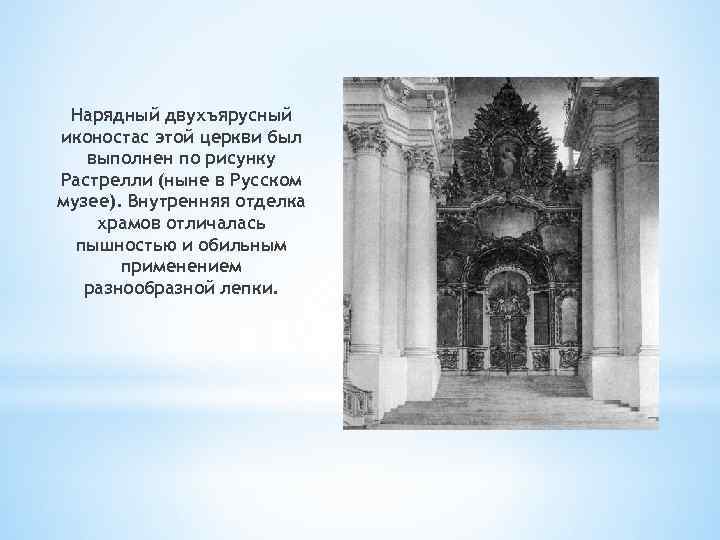 Нарядный двухъярусный иконостас этой церкви был выполнен по рисунку Растрелли (ныне в Русском музее). Внутренняя отделка храмов отличалась пышностью и обильным применением разнообразной лепки.